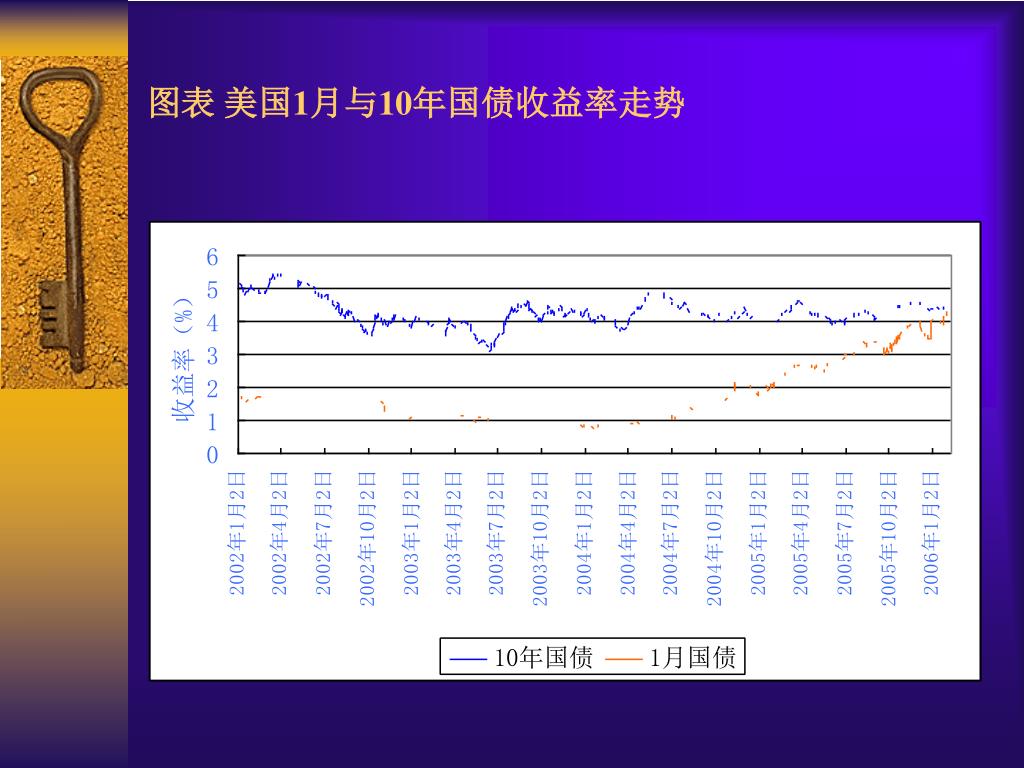 图表 美国1月与10年国债收益率走势

收益率（%）

6
5
4
3
2
1
0

2002年1月2日
2002年4月2日
2002年7月2日
2002年10月2日
2003年1月2日
2003年4月2日
2003年7月2日
2003年10月2日
2004年1月2日
2004年4月2日
2004年7月2日
2004年10月2日
2005年1月2日
2005年4月2日
2005年7月2日
2005年10月2日
2006年1月2日

10年国债 1月国债